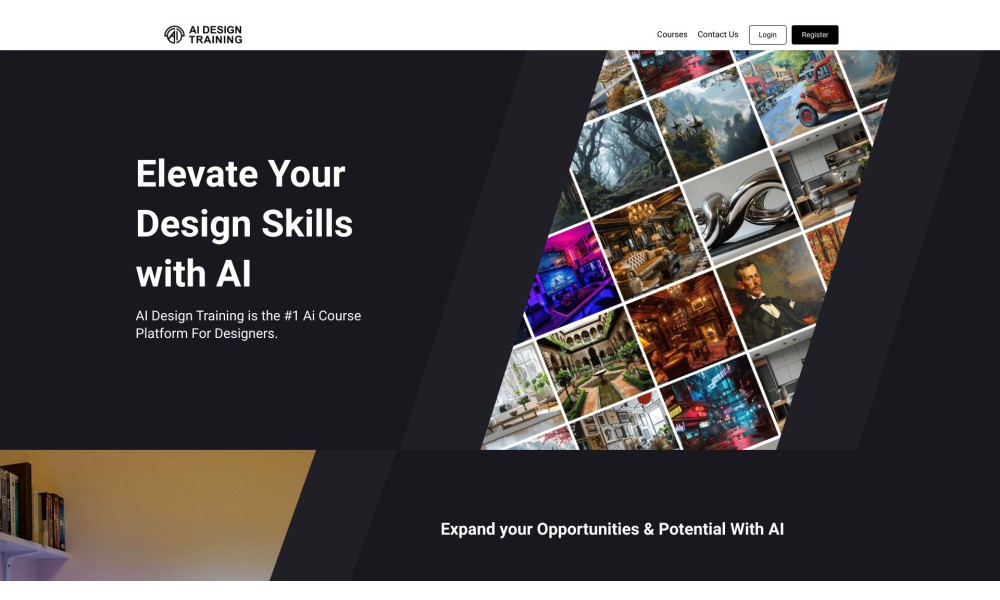 AI DESIGN TRAINING

Courses Contact Us Login Register

Elevate Your Design Skills with AI

AI Design Training is the #1 Ai Course Platform For Designers.

Expand your Opportunities & Potential With AI